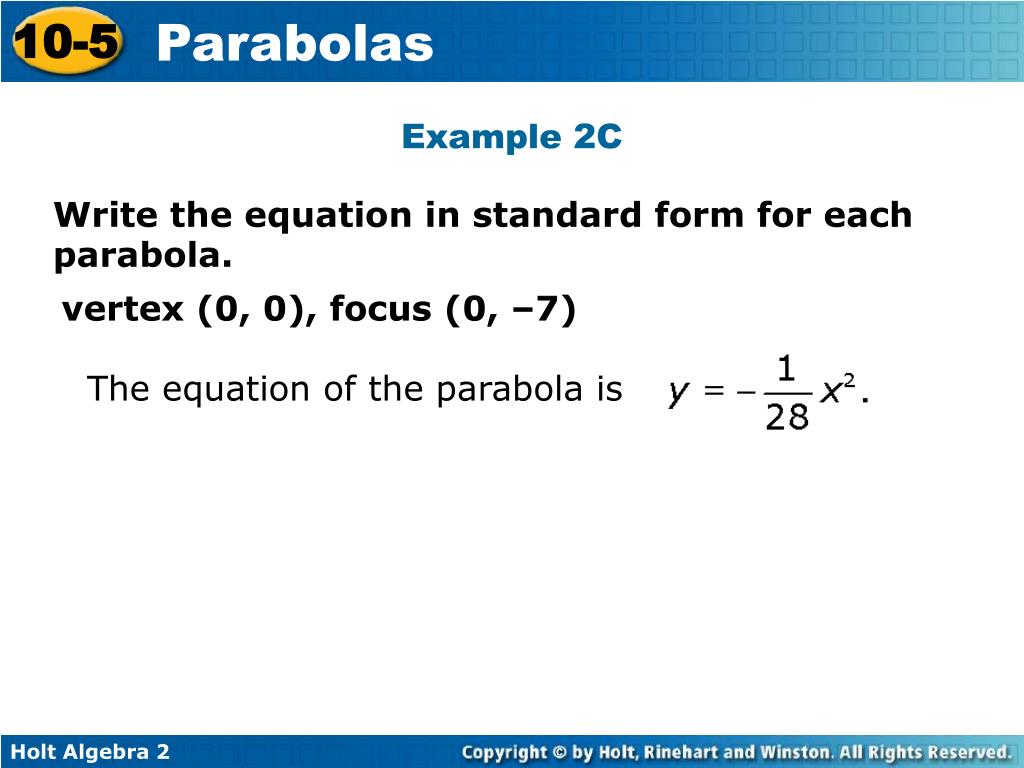 10-5 Parabolas

Example 2C

Write the equation in standard form for each parabola.

vertex (0, 0), focus (0, –7)

The equation of the parabola is $y = -\frac{1}{28}x^2$.

Holt Algebra 2

Copyright © by Holt, Rinehart and Winston. All Rights Reserved.